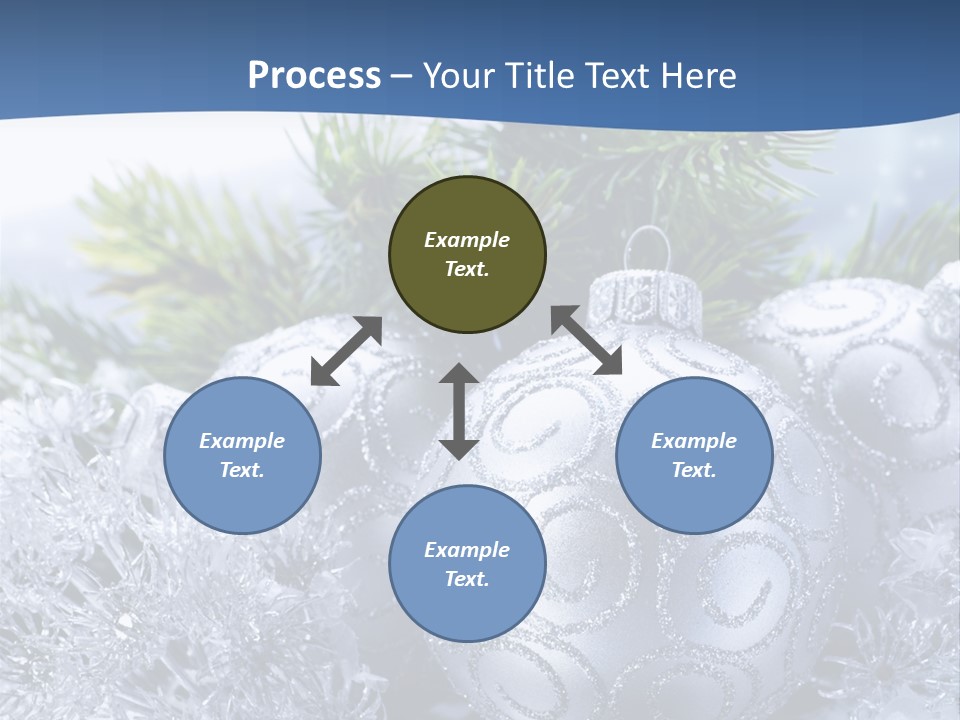 Process – Your Title Text Here

Example Text.

Example Text.

Example Text.

Example Text.